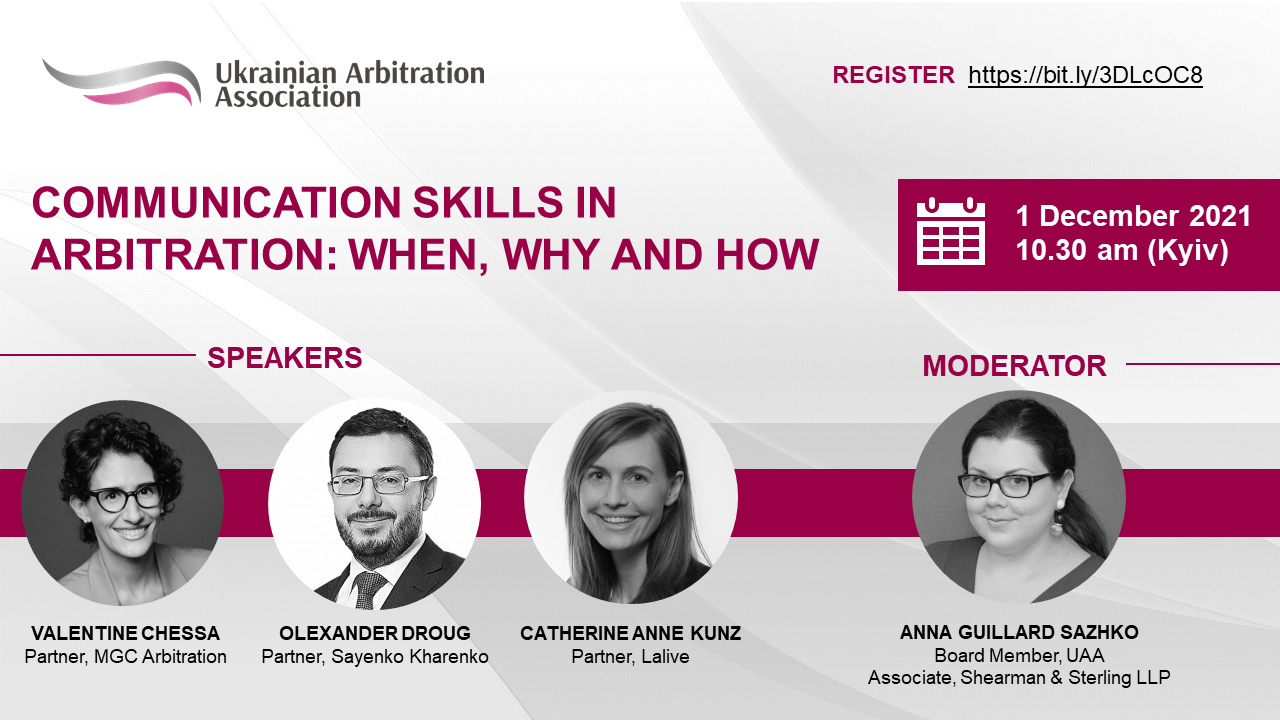 Ukrainian Arbitration Association

REGISTER https://bit.ly/3DLcOC8

COMMUNICATION SKILLS IN ARBITRATION: WHEN, WHY AND HOW

1 December 2021
10.30 am (Kyiv)

SPEAKERS

MODERATOR

VALENTINE CHESSA
Partner, MGC Arbitration

OLEXANDER DROUG
Partner, Sayenko Kharenko

CATHERINE ANNE KUNZ
Partner, Lalive

ANNA GUILLARD SAZHKO
Board Member, UAA
Associate, Shearman & Sterling LLP